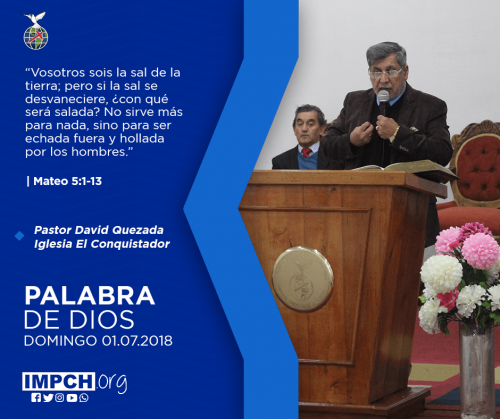 “Vosotros sois la sal de la tierra; pero si la sal se desvaneciere, ¿con qué será salada? No sirve más para nada, sino para ser echada fuera y hollada por los hombres.”

| Mateo 5:1-13

Pastor David Quezada
Iglesia El Conquistador

PALABRA
DE DIOS
DOMINGO 01.07.2018

IMPCH.org